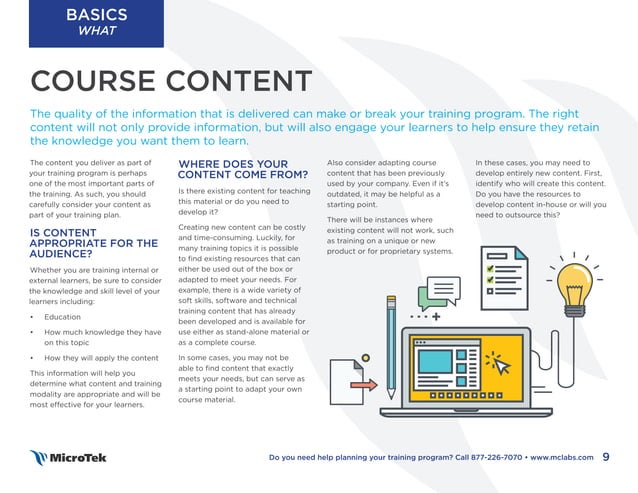 BASICS
WHAT

COURSE CONTENT

The quality of the information that is delivered can make or break your training program. The right content will not only provide information, but will also engage your learners to help ensure they retain the knowledge you want them to learn.

The content you deliver as part of your training program is perhaps one of the most important parts of the training. As such, you should carefully consider your content as part of your training plan.

IS CONTENT APPROPRIATE FOR THE AUDIENCE?

Whether you are training internal or external learners, be sure to consider the knowledge and skill level of your learners including:

• Education

• How much knowledge they have on this topic

• How they will apply the content

This information will help you determine what content and training modality are appropriate and will be most effective for your learners.

WHERE DOES YOUR CONTENT COME FROM?

Is there existing content for teaching this material or do you need to develop it?

Creating new content can be costly and time-consuming. Luckily, for many training topics it is possible to find existing resources that can either be used out of the box or adapted to meet your needs. For example, there is a wide variety of soft skills, software and technical training content that has already been developed and is available for use either as stand-alone material or as a complete course.

In some cases, you may not be able to find content that exactly meets your needs, but can serve as a starting point to adapt your own course material.

Also consider adapting course content that has been previously used by your company. Even if it's outdated, it may be helpful as a starting point.

There will be instances where existing content will not work, such as training on a unique or new product or for proprietary systems.

In these cases, you may need to develop entirely new content. First, identify who will create this content. Do you have the resources to develop content in-house or will you need to outsource this?

MicroTek

Do you need help planning your training program? Call 877-226-7070 • www.mclabs.com 9